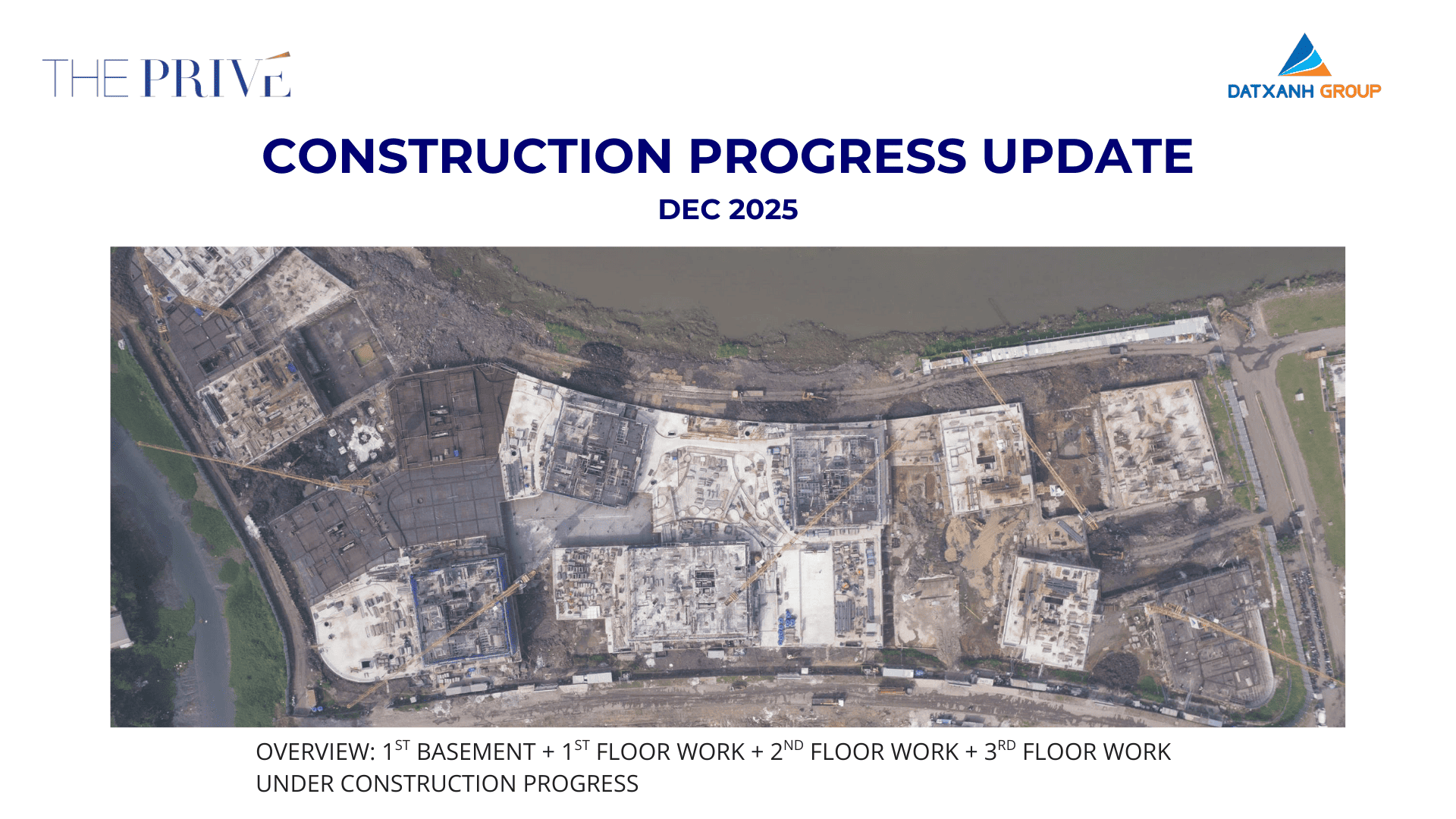 THE PRIVÉ

DATXANH GROUP

CONSTRUCTION PROGRESS UPDATE

DEC 2025

OVERVIEW: $1^{ST}$ BASEMENT + $1^{ST}$ FLOOR WORK + $2^{ND}$ FLOOR WORK + $3^{RD}$ FLOOR WORK UNDER CONSTRUCTION PROGRESS